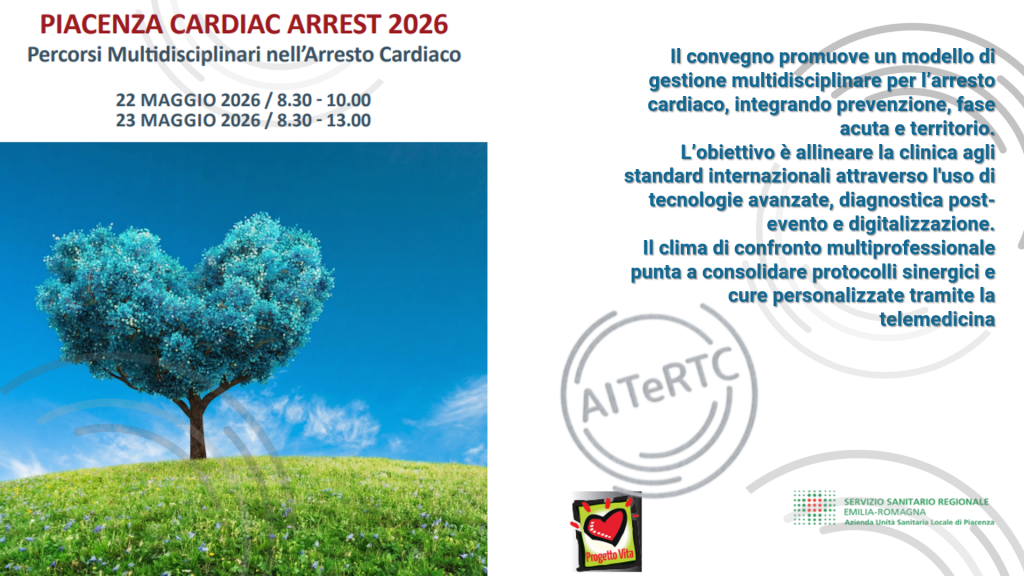 PIACENZA CARDIAC ARREST 2026
Percorsi Multidisciplinari nell'Arresto Cardiaco

22 MAGGIO 2026 / 8.30 - 10.00
23 MAGGIO 2026 / 8.30 - 13.00

Il convegno promuove un modello di gestione multidisciplinare per l'arresto cardiaco, integrando prevenzione, fase acuta e territorio.
L'obiettivo è allineare la clinica agli standard internazionali attraverso l'uso di tecnologie avanzate, diagnostica post-evento e digitalizzazione.
Il clima di confronto multiprofessionale punta a consolidare protocolli sinergici e cure personalizzate tramite la telemedicina

AITeRTC

Progetto Vita

SERVIZIO SANITARIO REGIONALE
EMILIA-ROMAGNA
Azienda Unità Sanitaria Locale di Piacenza